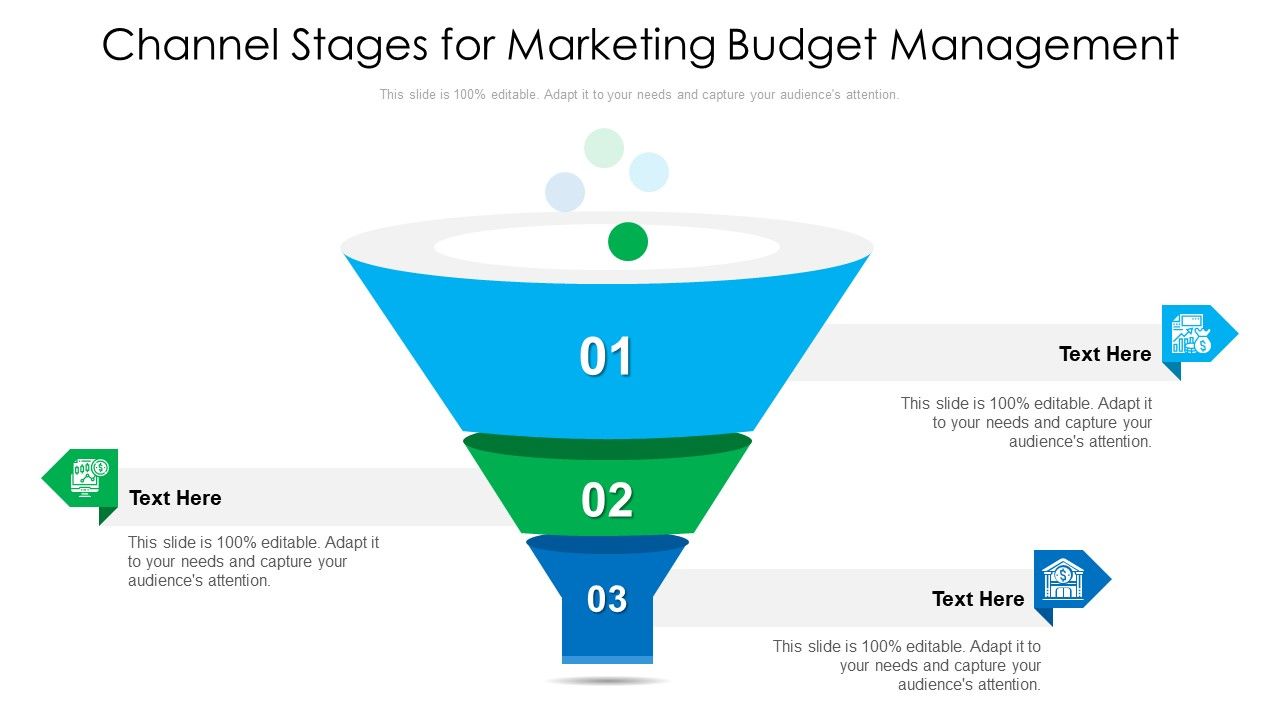 Channel Stages for Marketing Budget Management

This slide is 100% editable. Adapt it to your needs and capture your audience's attention.

01

Text Here

This slide is 100% editable. Adapt it to your needs and capture your audience's attention.

02

Text Here

This slide is 100% editable. Adapt it to your needs and capture your audience's attention.

03

Text Here

This slide is 100% editable. Adapt it to your needs and capture your audience's attention.